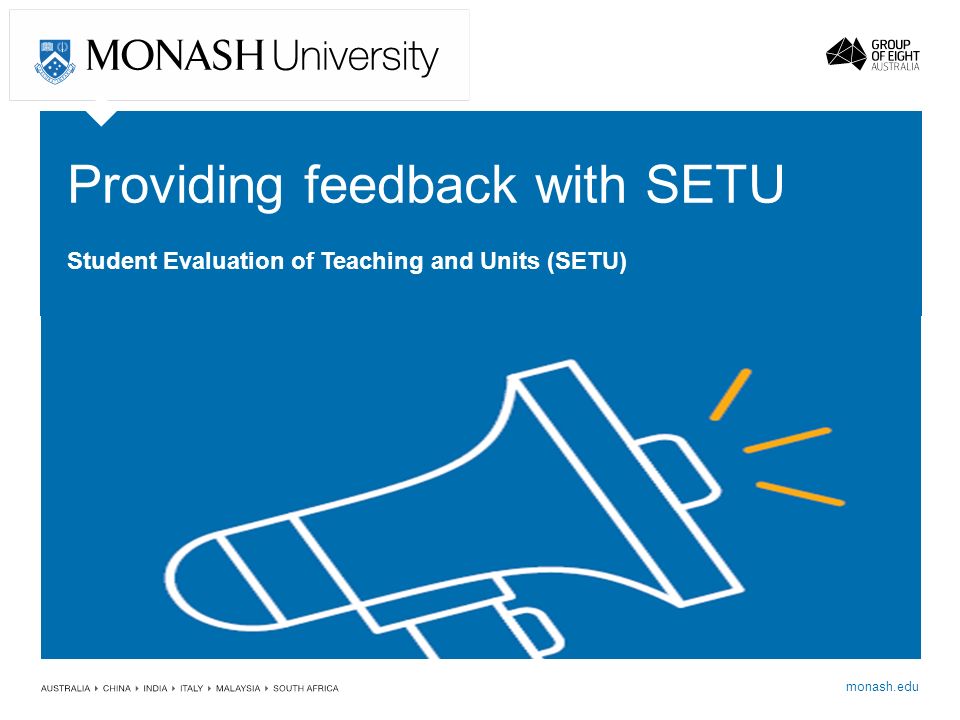 MONASH University

GROUP OF EIGHT AUSTRALIA

Providing feedback with SETU

Student Evaluation of Teaching and Units (SETU)

AUSTRALIA ▸ CHINA ▸ INDIA ▸ ITALY ▸ MALAYSIA ▸ SOUTH AFRICA

monash.edu